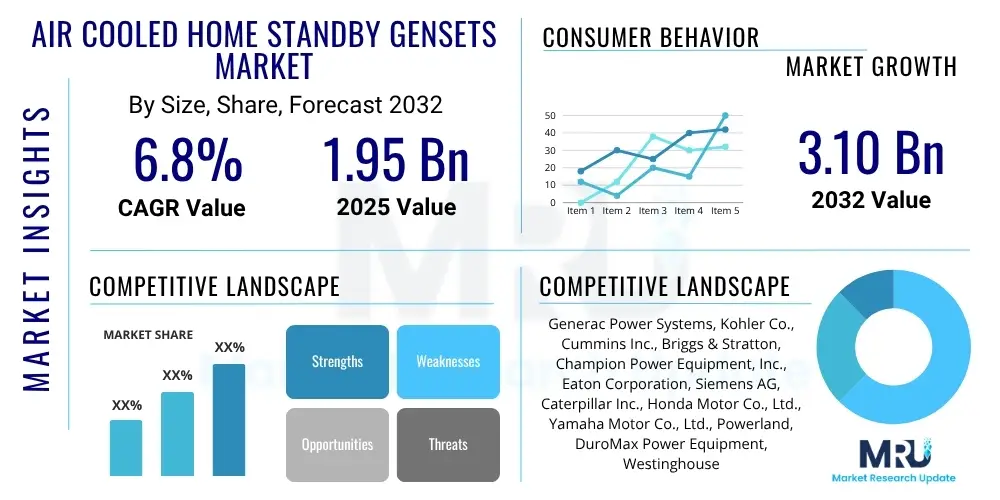 MARKET INSIGHTS

AIR COOLED HOME STANDBY GENSETS MARKET

By Size, Share, Forecast 2032

6.8%
CAGR Value

1.95 Bn
2025 Value

CONSUMER BEHAVIOR

MARKET GROWTH

50
40
30
20
10
0
Item 1 Item 2 Item 3 Item 4 Item 5

3.10 Bn
2032 Value

COMPETITIVE LANDSCAPE

MARKET SHARE

XX%
XX%
XX%

Strengths
Weaknesses
Opportunities
Threats

COMPETITIVE LANDSCAPE

Generac Power Systems, Kohler Co., Cummins Inc., Briggs & Stratton, Champion Power Equipment, Inc., Eaton Corporation, Siemens AG, Caterpillar Inc., Honda Motor Co., Ltd., Yamaha Motor Co., Ltd., Powerland, DuroMax Power Equipment, Westinghouse

MRU
Market Research Update